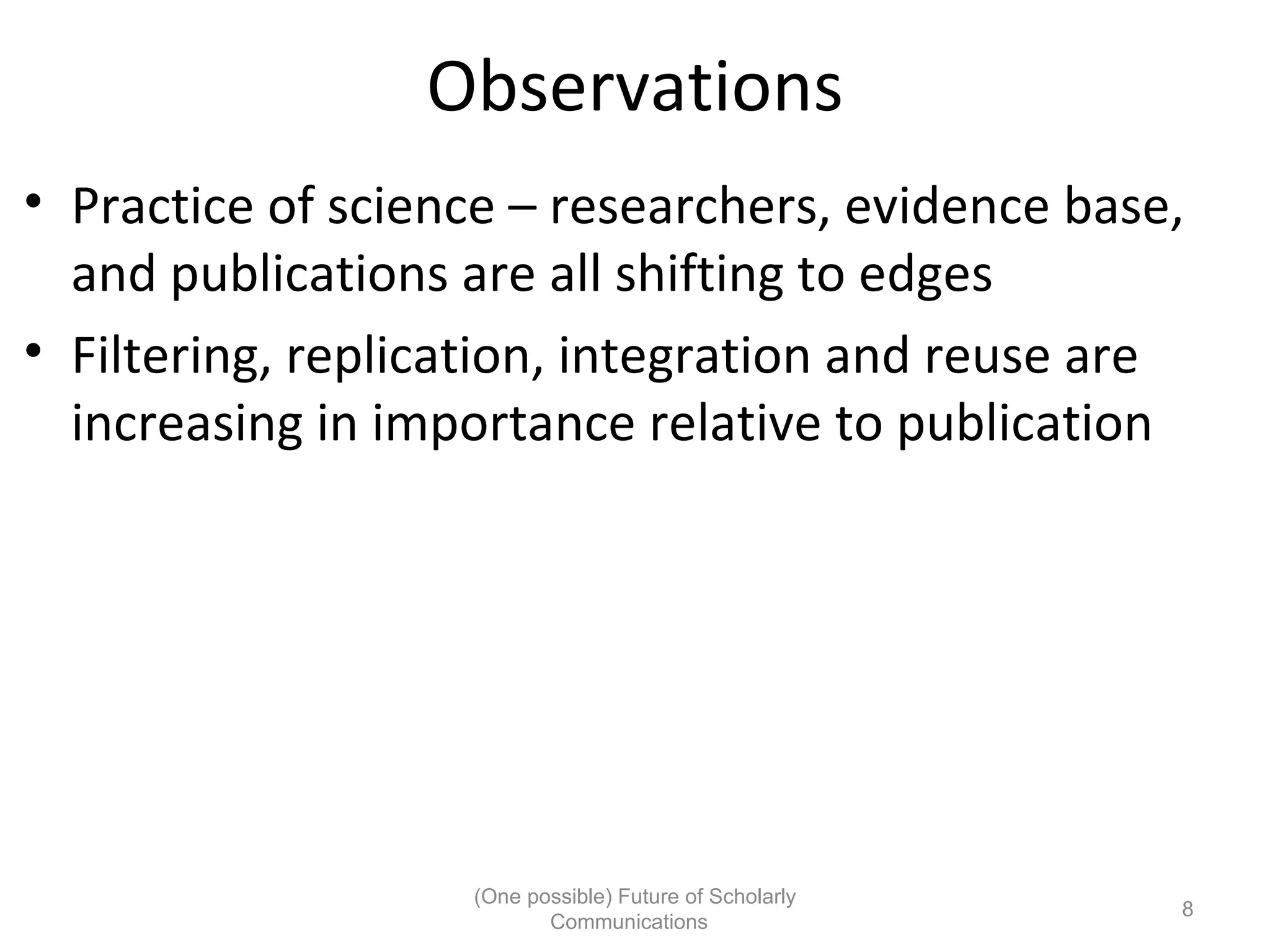 Observations

• Practice of science – researchers, evidence base, and publications are all shifting to edges
• Filtering, replication, integration and reuse are increasing in importance relative to publication

(One possible) Future of Scholarly Communications

8